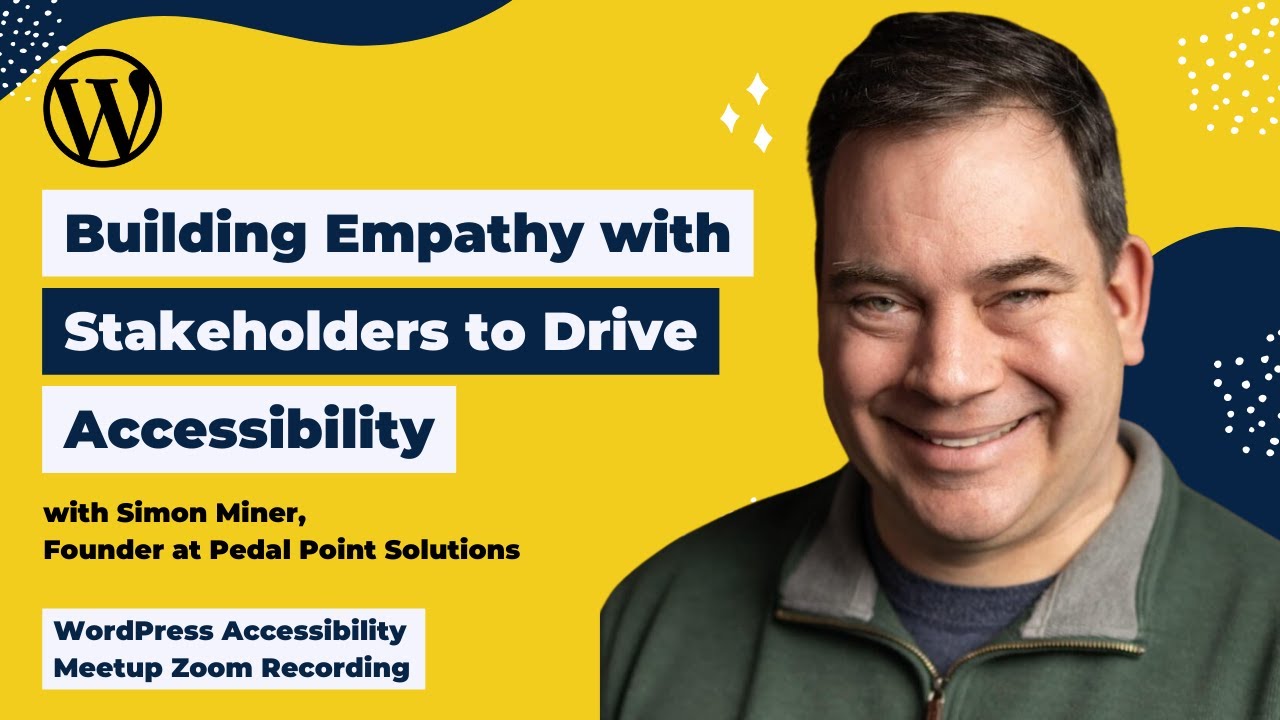 Building Empathy with Stakeholders to Drive Accessibility

with Simon Miner, Founder at Pedal Point Solutions

WordPress Accessibility Meetup Zoom Recording